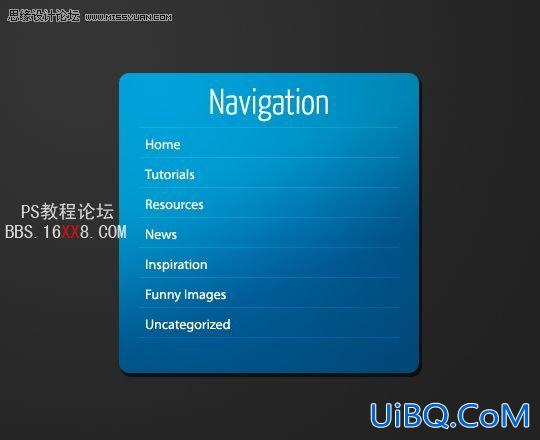 思缘设计论坛 WWW.MISSYUAN.COM

Navigation

Home

Tutorials

Resources

News

Inspiration

Funny Images

Uncategorized

PS教程论坛
BBS.16XX8.COM

UiBQ.CoM